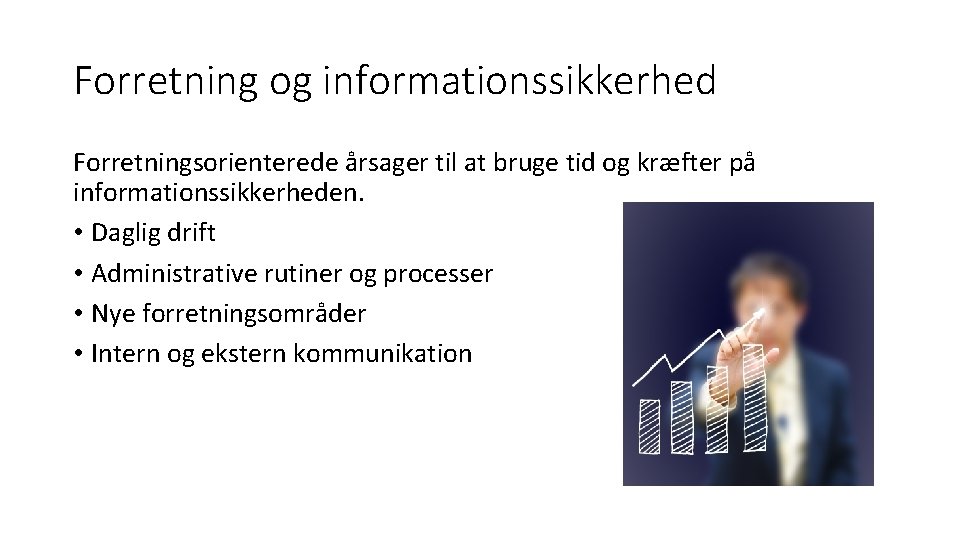 Forretning og informationssikkerhed

Forretningsorienterede årsager til at bruge tid og kræfter på informationssikkerheden.

• Daglig drift
• Administrative rutiner og processer
• Nye forretningsområder
• Intern og ekstern kommunikation